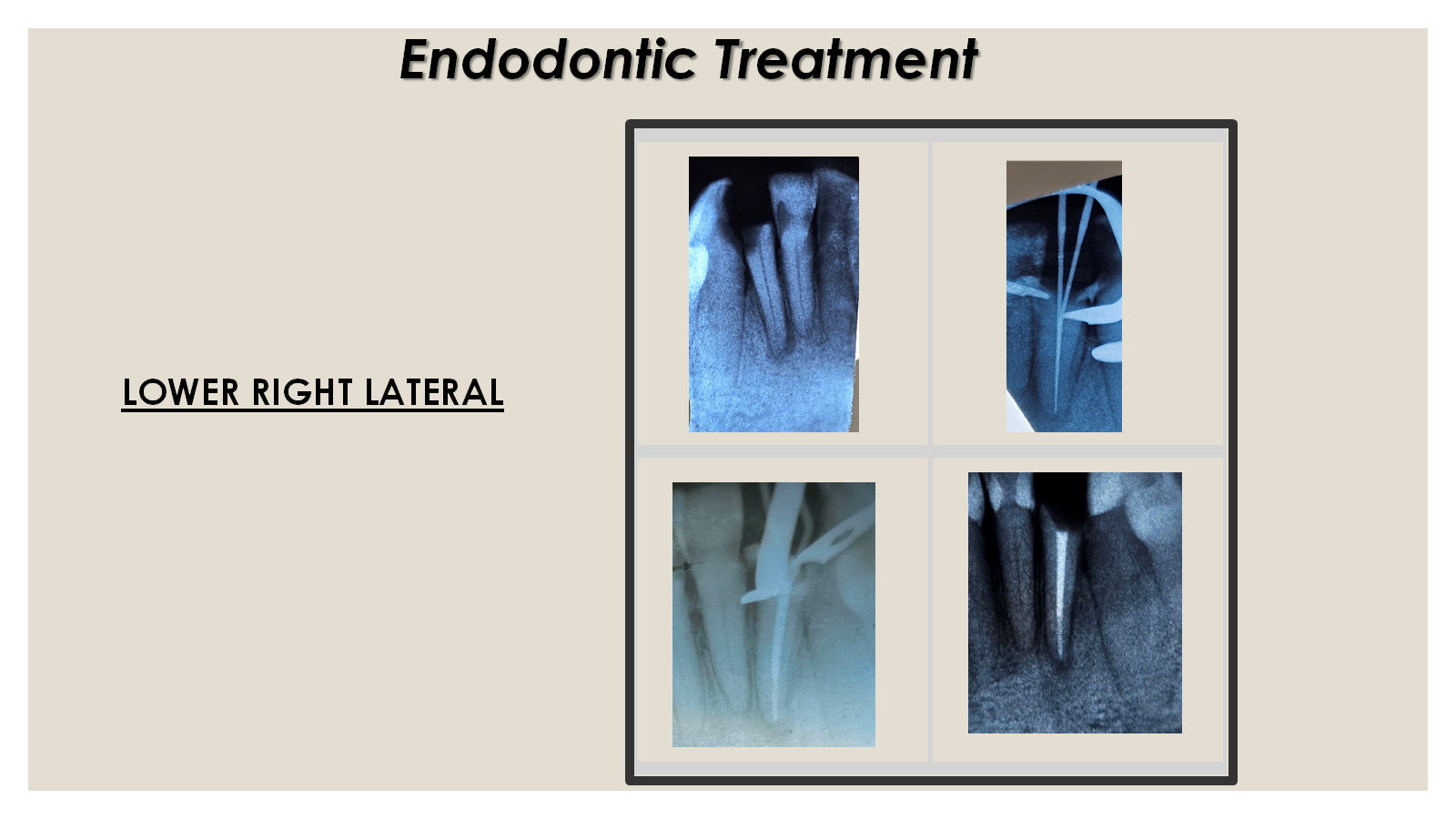 Endodontic Treatment

LOWER RIGHT LATERAL